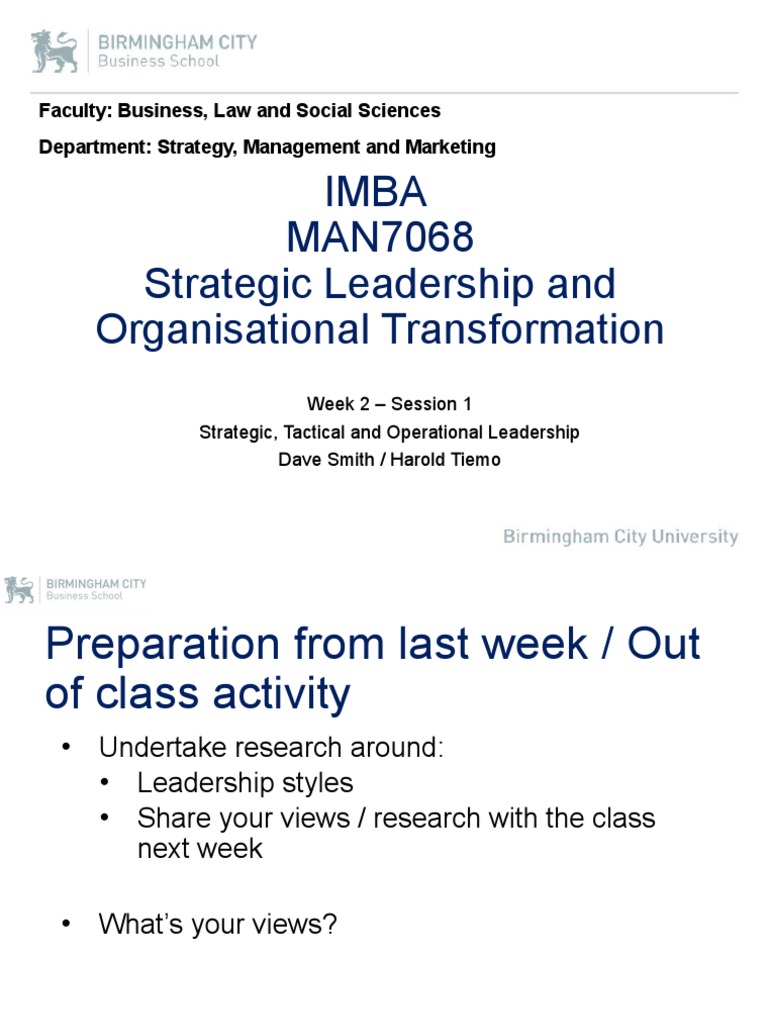 BIRMINGHAM CITY
Business School

Faculty: Business, Law and Social Sciences

Department: Strategy, Management and Marketing

IMBA
MAN7068
Strategic Leadership and Organisational Transformation

Week 2 – Session 1
Strategic, Tactical and Operational Leadership
Dave Smith / Harold Tiemo

Birmingham City University

BIRMINGHAM CITY
Business School

Preparation from last week / Out of class activity

• Undertake research around:
• Leadership styles
• Share your views / research with the class next week

• What's your views?